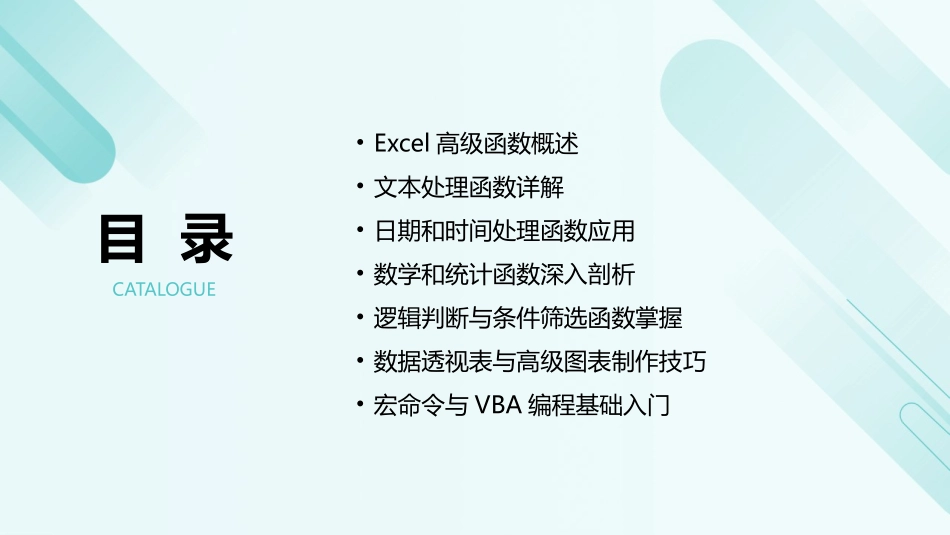 目 录

CATALOGUE

• Excel 高级函数概述
• 文本处理函数详解
• 日期和时间处理函数应用
• 数学和统计函数深入剖析
• 逻辑判断与条件筛选函数掌握
• 数据透视表与高级图表制作技巧
• 宏命令与 VBA 编程基础入门